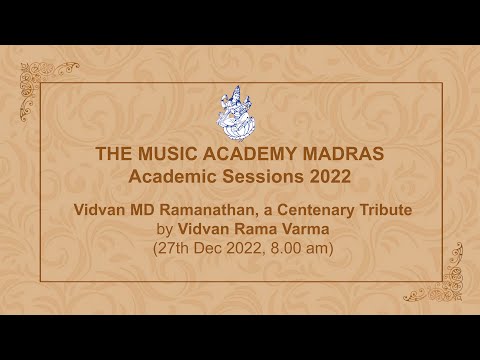 THE MUSIC ACADEMY MADRAS
Academic Sessions 2022

Vidvan MD Ramanathan, a Centenary Tribute
by Vidvan Rama Varma
(27th Dec 2022, 8.00 am)